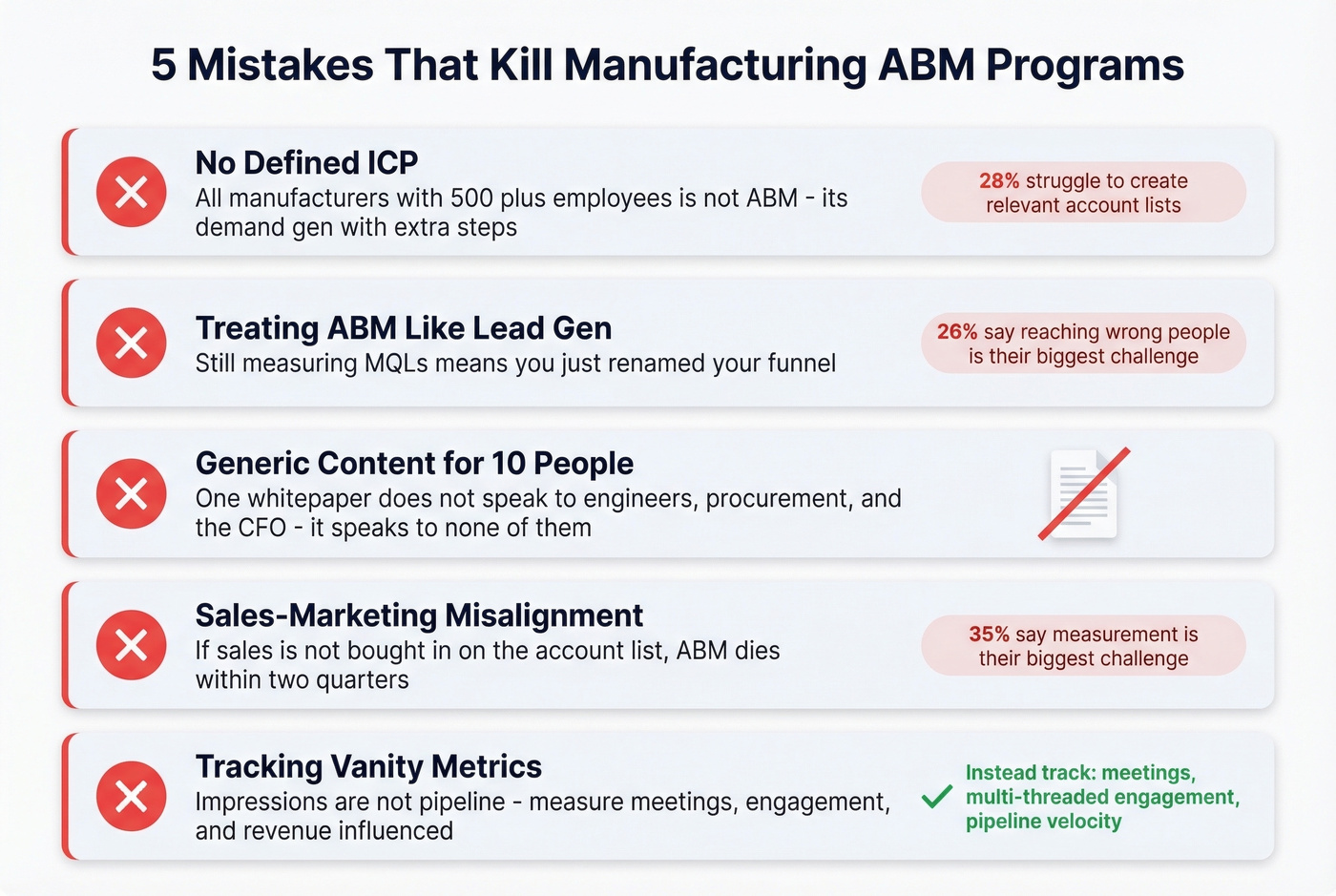 5 Mistakes That Kill Manufacturing ABM Programs

No Defined ICP
All manufacturers with 500 plus employees is not ABM - its demand gen with extra steps

28% struggle to create relevant account lists

Treating ABM Like Lead Gen
Still measuring MQLs means you just renamed your funnel

26% say reaching wrong people is their biggest challenge

Generic Content for 10 People
One whitepaper does not speak to engineers, procurement, and the CFO - it speaks to none of them

Sales-Marketing Misalignment
If sales is not bought in on the account list, ABM dies within two quarters

35% say measurement is their biggest challenge

Tracking Vanity Metrics
Impressions are not pipeline - measure meetings, engagement, and revenue influenced

Instead track: meetings, multi-threaded engagement, pipeline velocity